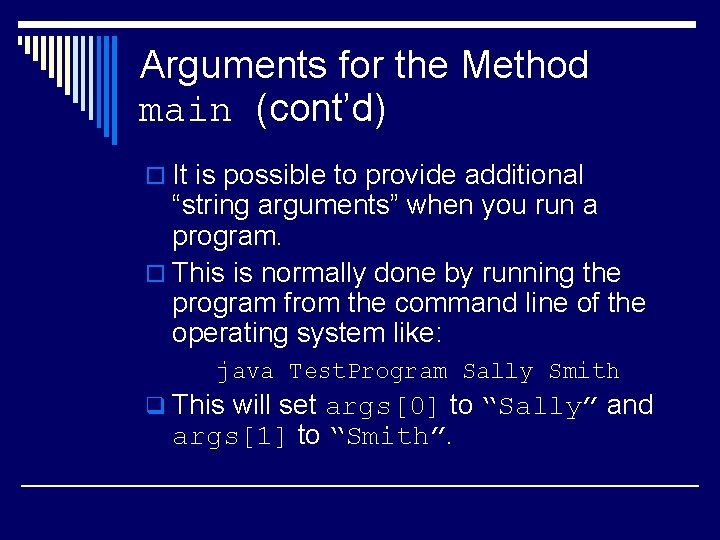 Arguments for the Method main (cont'd)

It is possible to provide additional "string arguments" when you run a program.

This is normally done by running the program from the command line of the operating system like:

java TestProgram Sally Smith

This will set args[0] to "Sally" and args[1] to "Smith".